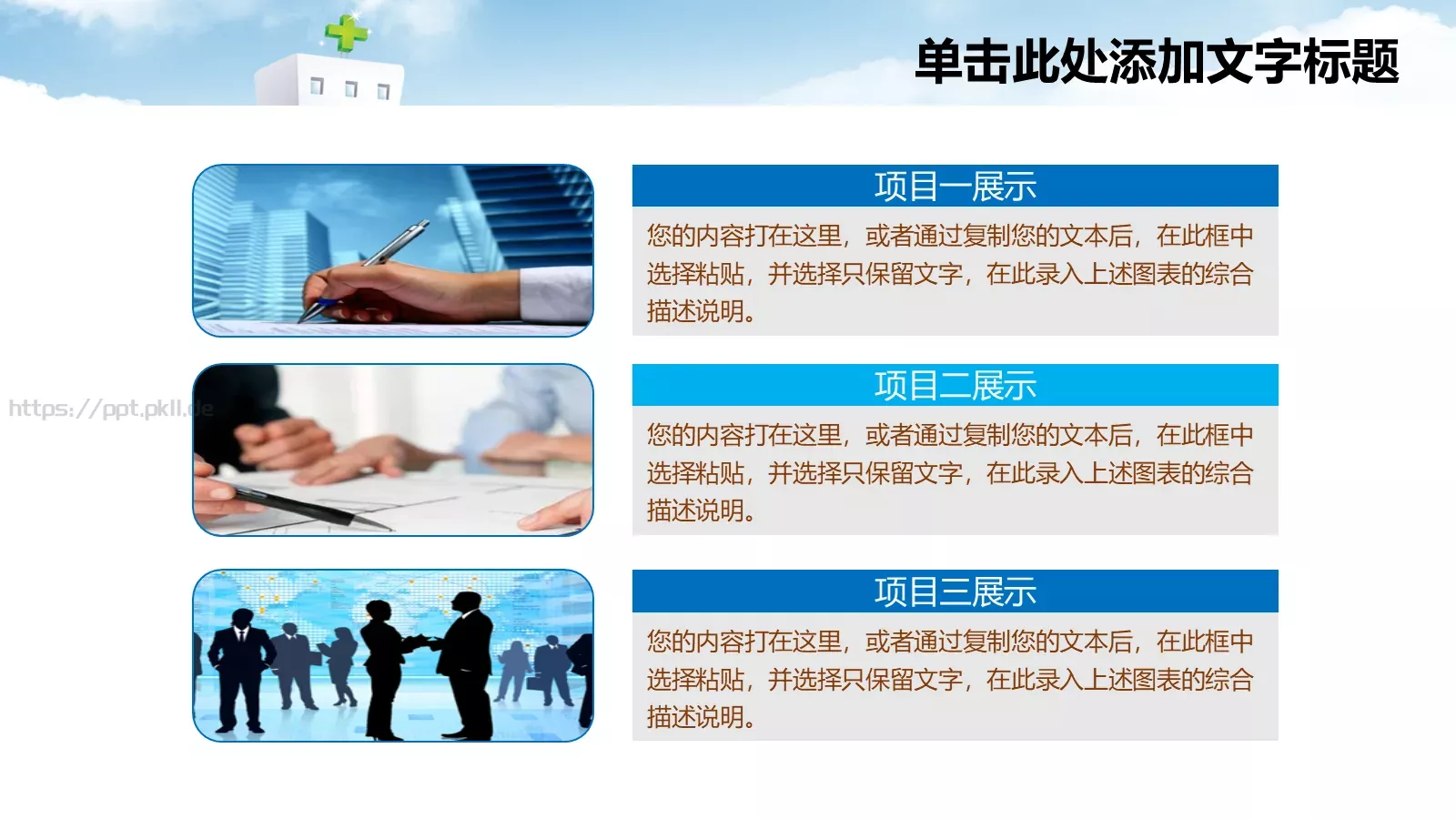 单击此处添加文字标题

项目一展示

您的内容打在这里，或者通过复制您的文本后，在此框中选择粘贴，并选择只保留文字，在此录入上述图表的综合描述说明。

https://ppt.pkll.de

项目二展示

您的内容打在这里，或者通过复制您的文本后，在此框中选择粘贴，并选择只保留文字，在此录入上述图表的综合描述说明。

项目三展示

您的内容打在这里，或者通过复制您的文本后，在此框中选择粘贴，并选择只保留文字，在此录入上述图表的综合描述说明。